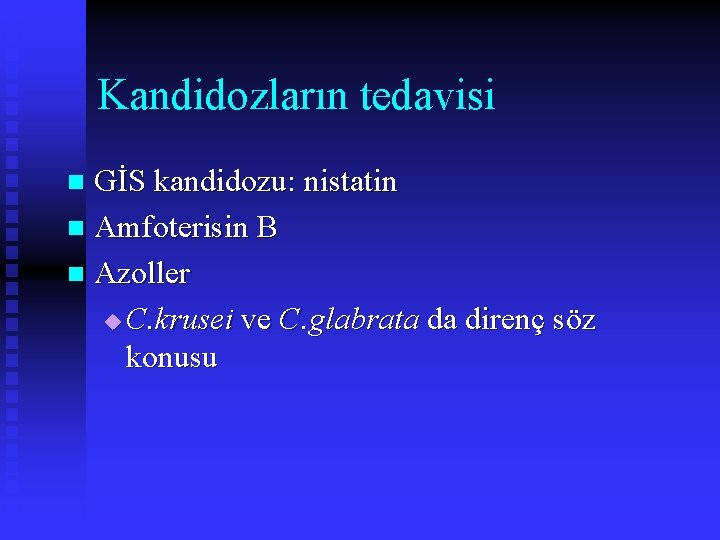 Kandidozların tedavisi

GİS kandidozu: nistatin

Amfoterisin B

Azoller

C.krusei ve C.glabrata da direnç söz konusu